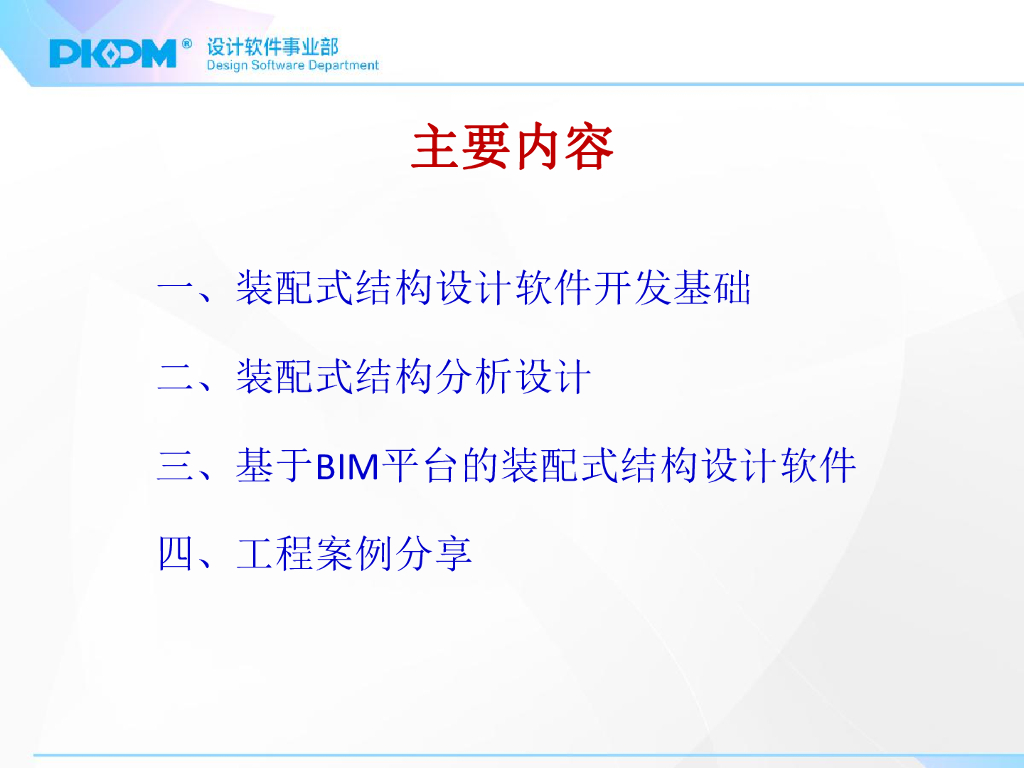 PKPM® 设计软件事业部
Design Software Department

主要内容

一、装配式结构设计软件开发基础

二、装配式结构分析设计

三、基于BIM平台的装配式结构设计软件

四、工程案例分享